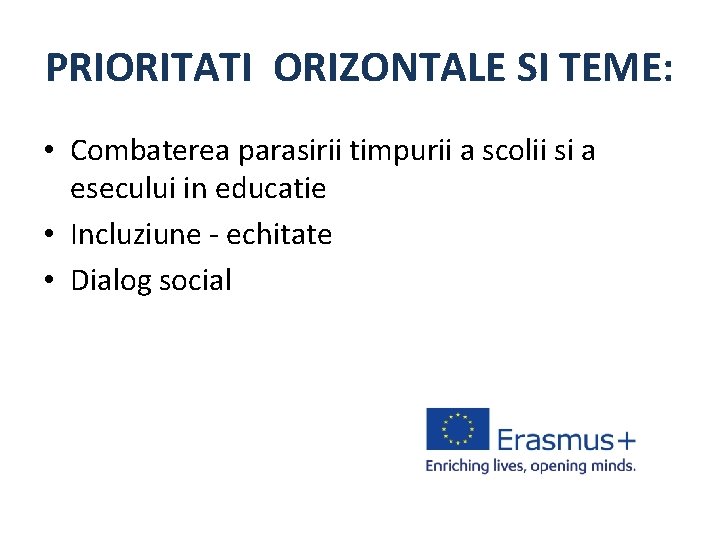 PRIORITATI ORIZONTALE SI TEME:

• Combaterea parasirii timpurii a scolii si a esecului in educatie
• Incluziune - echitate
• Dialog social

Erasmus+
Enriching lives, opening minds.